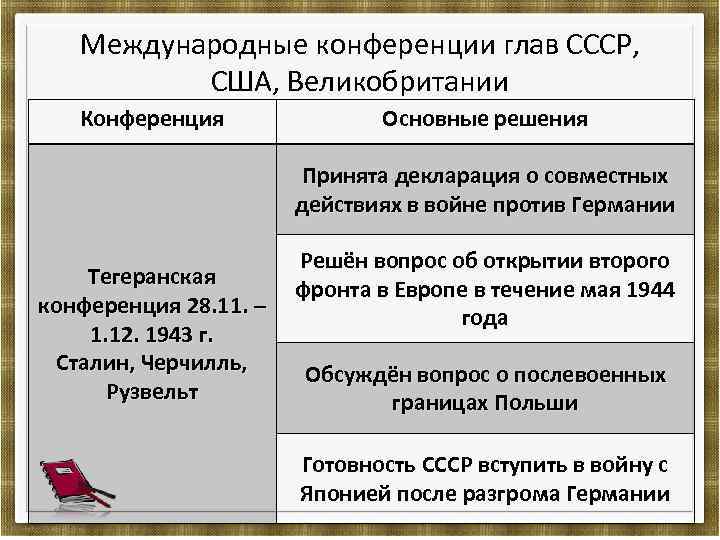 Международные конференции глав СССР, США, Великобритании

| Конференция | Основные решения |
|---|---|
| Тегеранская конференция 28.11. – 1.12. 1943 г. Сталин, Черчилль, Рузвельт | Принята декларация о совместных действиях в войне против Германии |
| | Решён вопрос об открытии второго фронта в Европе в течение мая 1944 года |
| | Обсуждён вопрос о послевоенных границах Польши |
| | Готовность СССР вступить в войну с Японией после разгрома Германии |